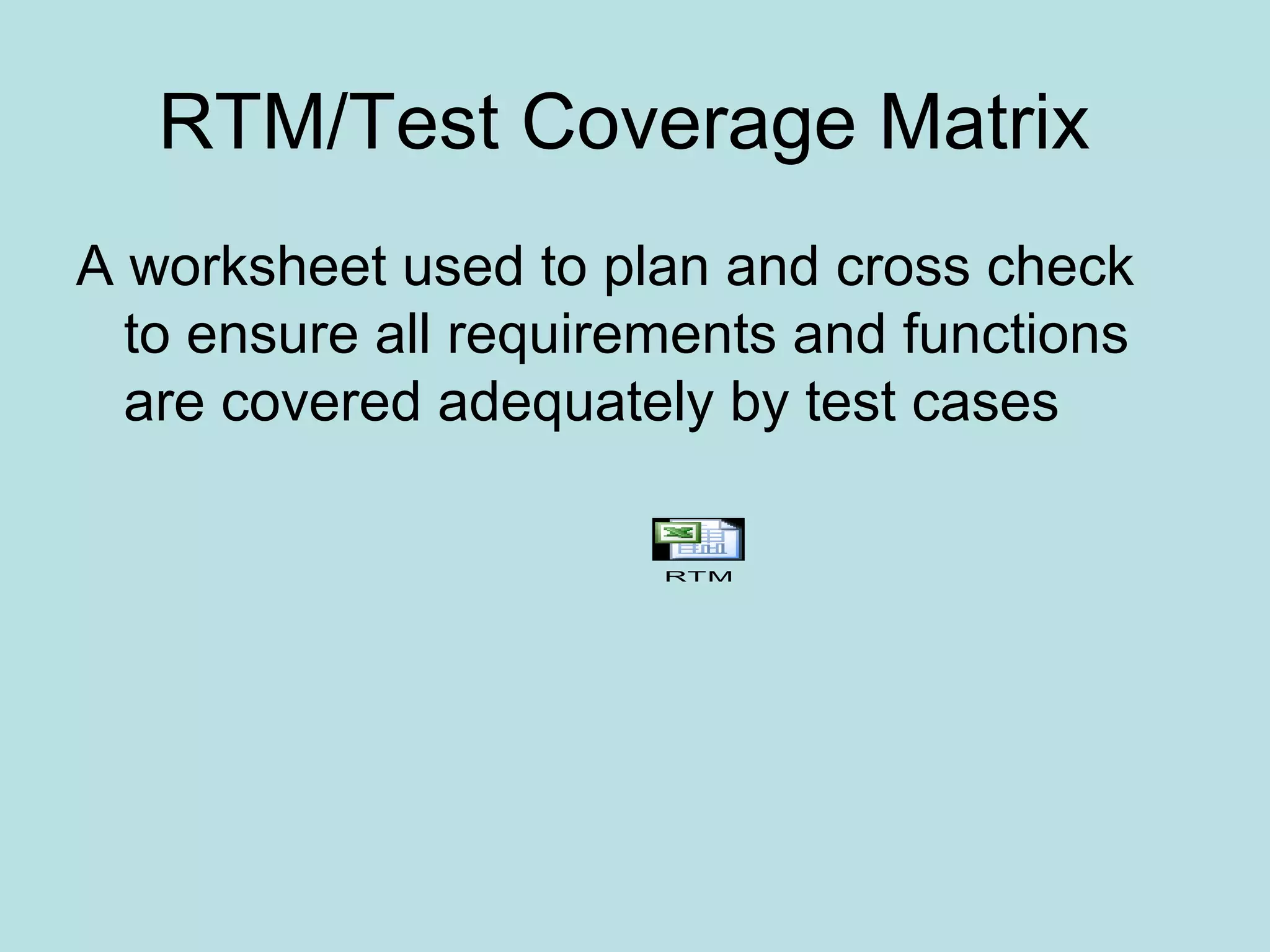 RTM/Test Coverage Matrix

A worksheet used to plan and cross check to ensure all requirements and functions are covered adequately by test cases

RTM